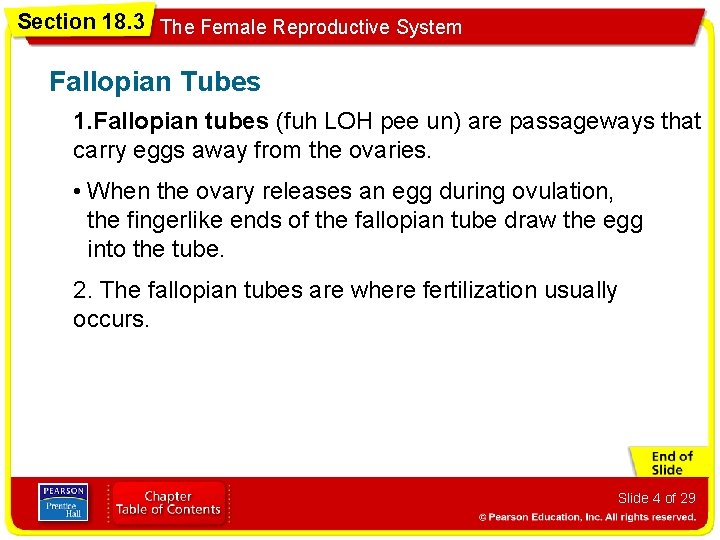 Section 18.3 The Female Reproductive System

Fallopian Tubes

1.Fallopian tubes (fuh LOH pee un) are passageways that carry eggs away from the ovaries.

• When the ovary releases an egg during ovulation, the fingerlike ends of the fallopian tube draw the egg into the tube.

2. The fallopian tubes are where fertilization usually occurs.

End of Slide

PEARSON Prentice Hall

Chapter Table of Contents

Slide 4 of 29

© Pearson Education, Inc. All rights reserved.